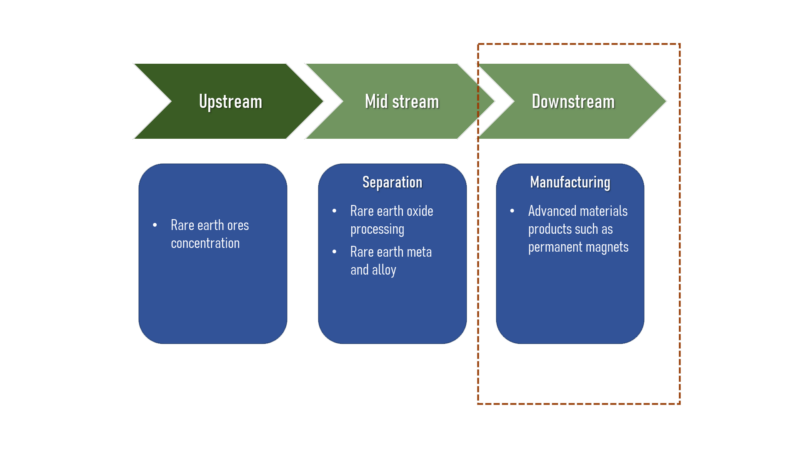 Upstream

Mid stream

Downstream

• Rare earth ores concentration

Separation

• Rare earth oxide processing
• Rare earth meta and alloy

Manufacturing

• Advanced materials products such as permanent magnets